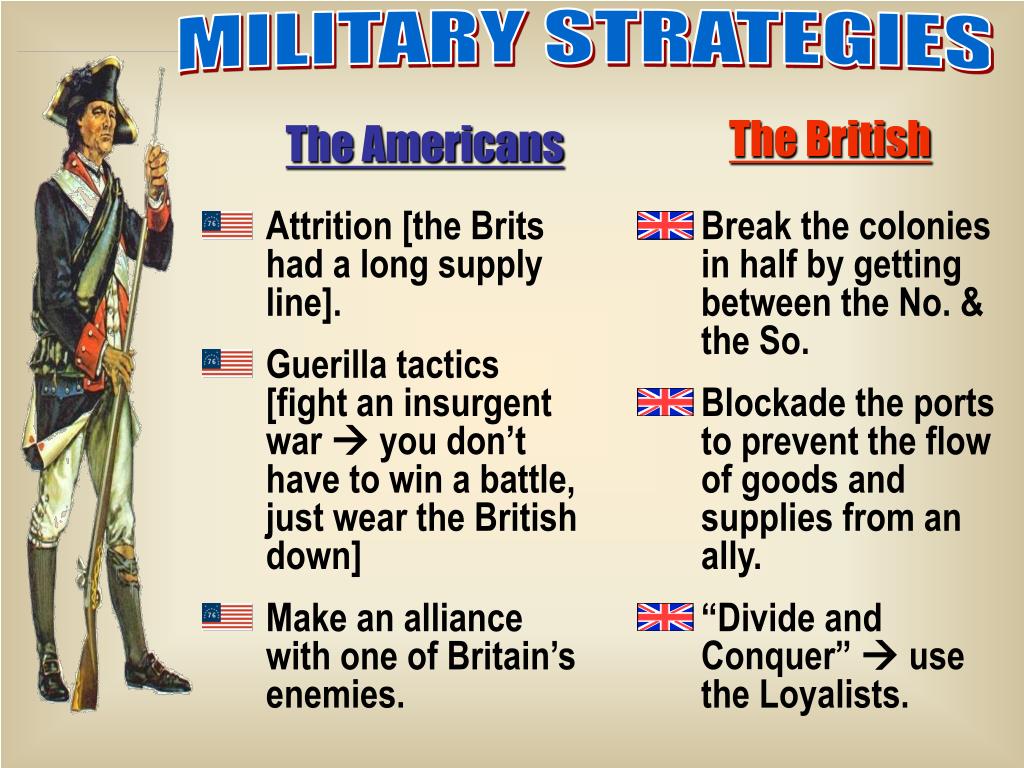 MILITARY STRATEGIES

The Americans

Attrition [the Brits had a long supply line].

Guerilla tactics [fight an insurgent war → you don't have to win a battle, just wear the British down]

Make an alliance with one of Britain's enemies.

The British

Break the colonies in half by getting between the No. & the So.

Blockade the ports to prevent the flow of goods and supplies from an ally.

"Divide and Conquer" → use the Loyalists.